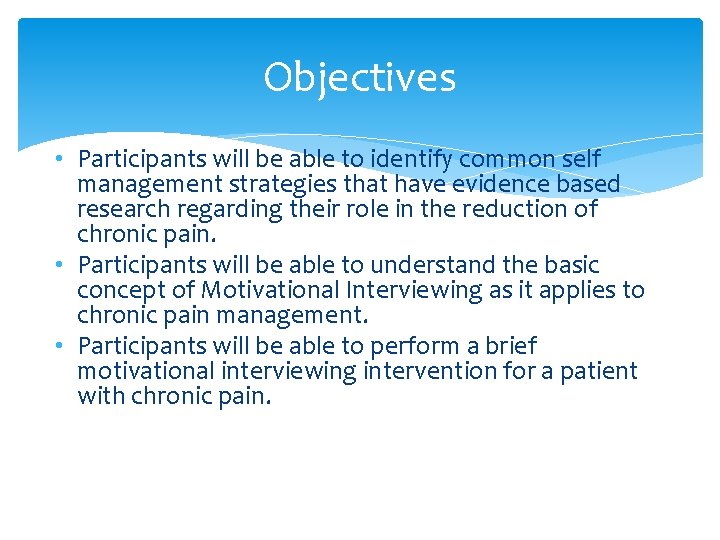 Objectives

• Participants will be able to identify common self management strategies that have evidence based research regarding their role in the reduction of chronic pain.
• Participants will be able to understand the basic concept of Motivational Interviewing as it applies to chronic pain management.
• Participants will be able to perform a brief motivational interviewing intervention for a patient with chronic pain.